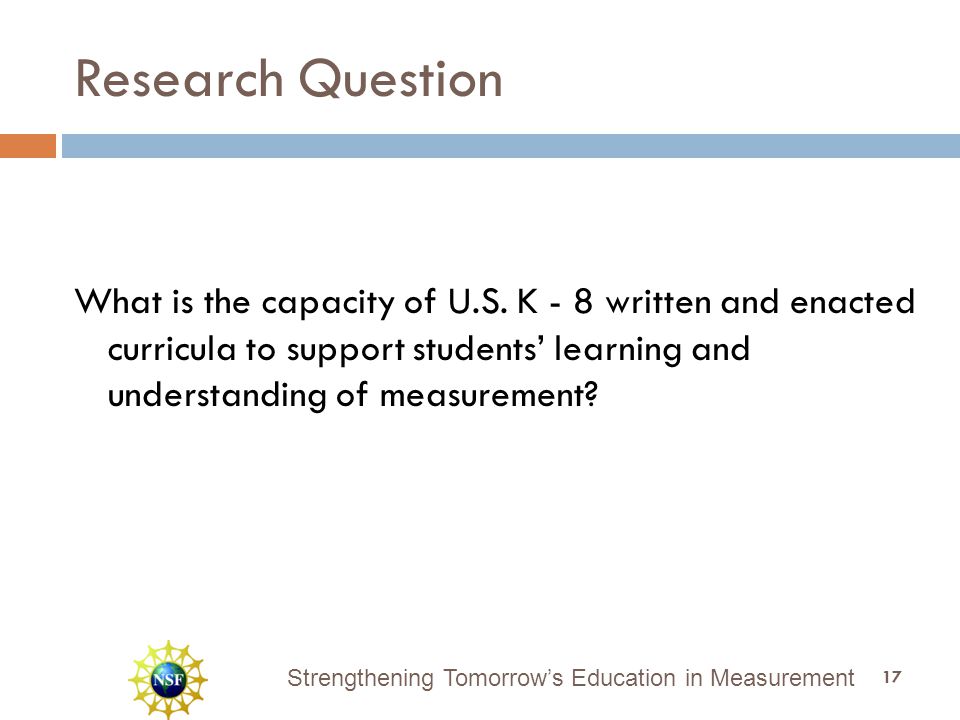 Research Question

What is the capacity of U.S. K - 8 written and enacted curricula to support students' learning and understanding of measurement?

NSF

Strengthening Tomorrow's Education in Measurement

17